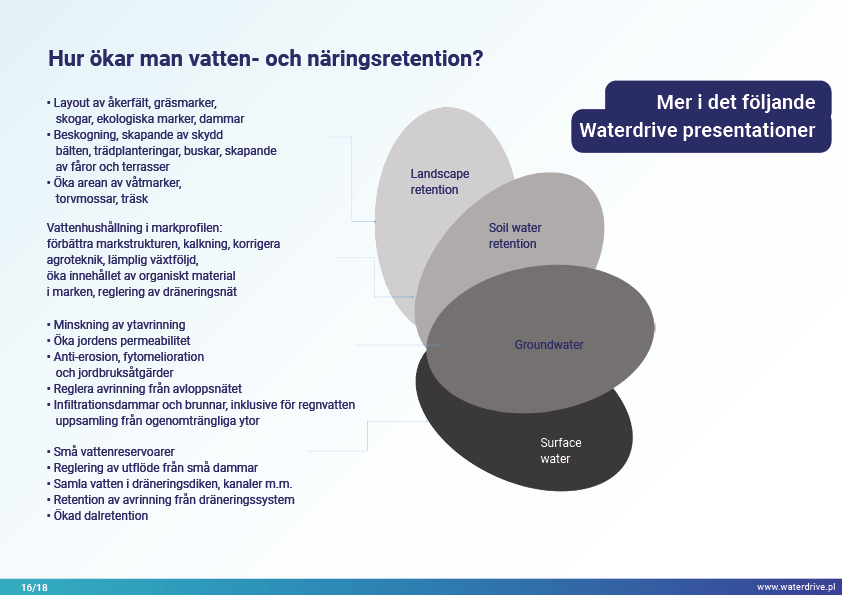 Hur ökar man vatten- och näringsretention?

• Layout av åkerfält, gräsmarker, skogar, ekologiska marker, dammar
• Beskogning, skapande av skydd bälten, trädplanteringar, buskar, skapande av fåror och terrasser
• Öka arean av våtmarker, torvmossar, träsk

Vattenhushållning i markprofilen: förbättra markstrukturen, kalkning, korrigera agroteknik, lämplig växtföljd, öka innehållet av organiskt material i marken, reglering av dräneringsnät

• Minskning av ytavrinning
• Öka jordens permeabilitet
• Anti-erosion, fytomelioration och jordbruksåtgärder
• Reglera avrinning från avloppsnätet
• Infiltrationsdammar och brunnar, inklusive för regnvatten uppsamling från ogenomträngliga ytor

• Små vattenreservoarer
• Reglering av utflöde från små dammar
• Samla vatten i dräneringsdiken, kanaler m.m.
• Retention av avrinning från dräneringssystem
• Ökad dalretention

Mer i det följande Waterdrive presentationer

Landscape retention

Soil water retention

Groundwater

Surface water

16/18

www.waterdrive.pl